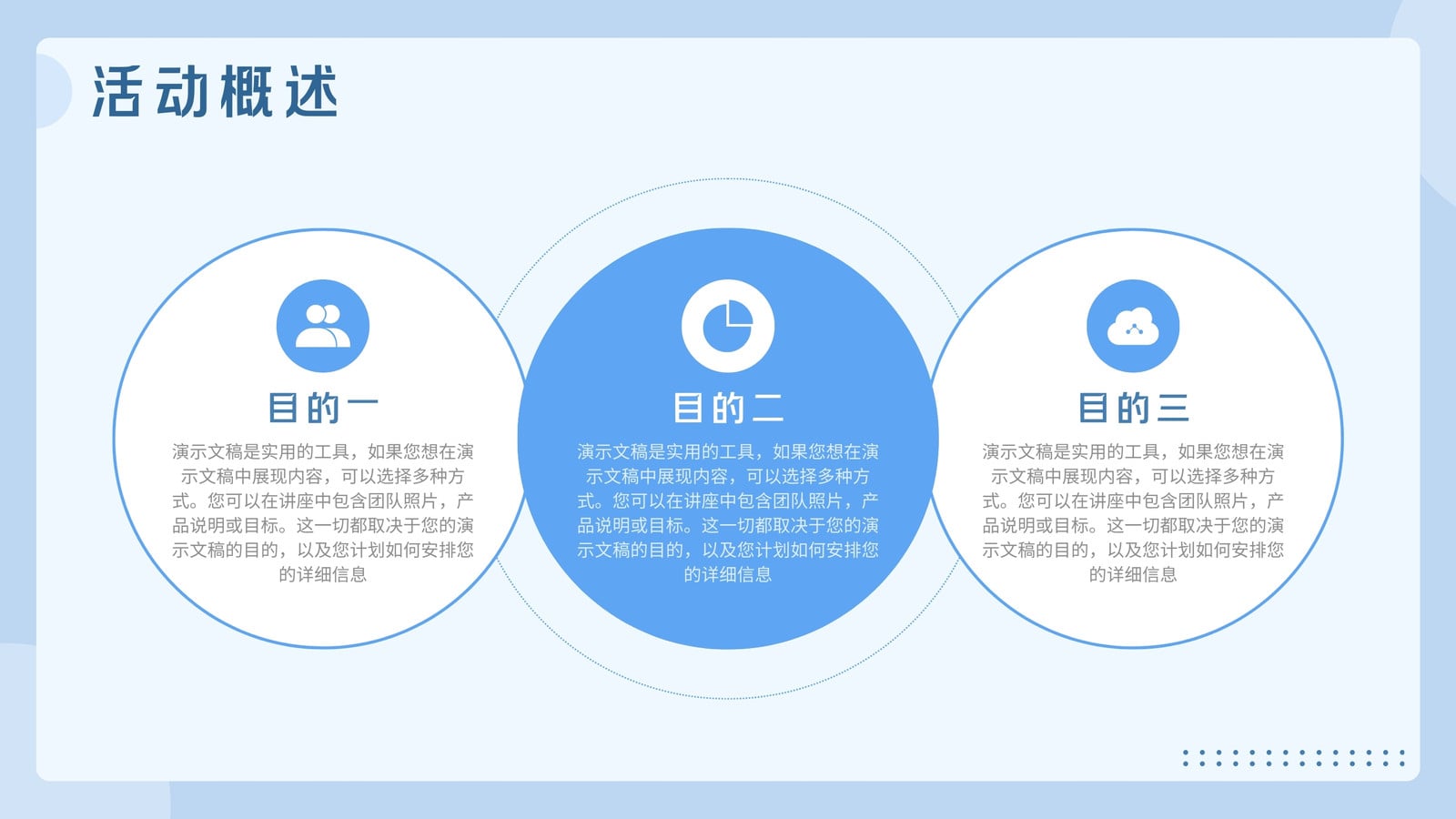 活动概述

目的一

演示文稿是实用的工具，如果您想在演示文稿中展现内容，可以选择多种方式。您可以在讲座中包含团队照片，产品说明或目标。这一切都取决于您的演示文稿的目的，以及您计划如何安排您的详细信息

目的二

演示文稿是实用的工具，如果您想在演示文稿中展现内容，可以选择多种方式。您可以在讲座中包含团队照片，产品说明或目标。这一切都取决于您的演示文稿的目的，以及您计划如何安排您的详细信息

目的三

演示文稿是实用的工具，如果您想在演示文稿中展现内容，可以选择多种方式。您可以在讲座中包含团队照片，产品说明或目标。这一切都取决于您的演示文稿的目的，以及您计划如何安排您的详细信息